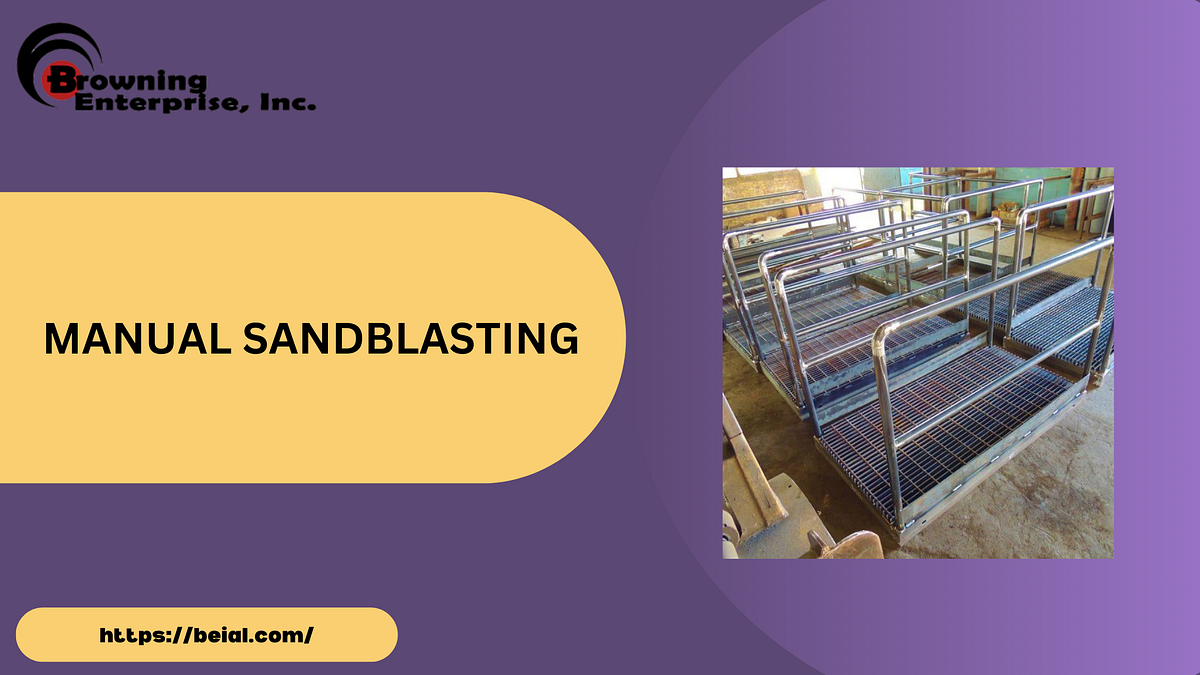 Browning Enterprise, Inc.

MANUAL SANDBLASTING

https://beial.com/